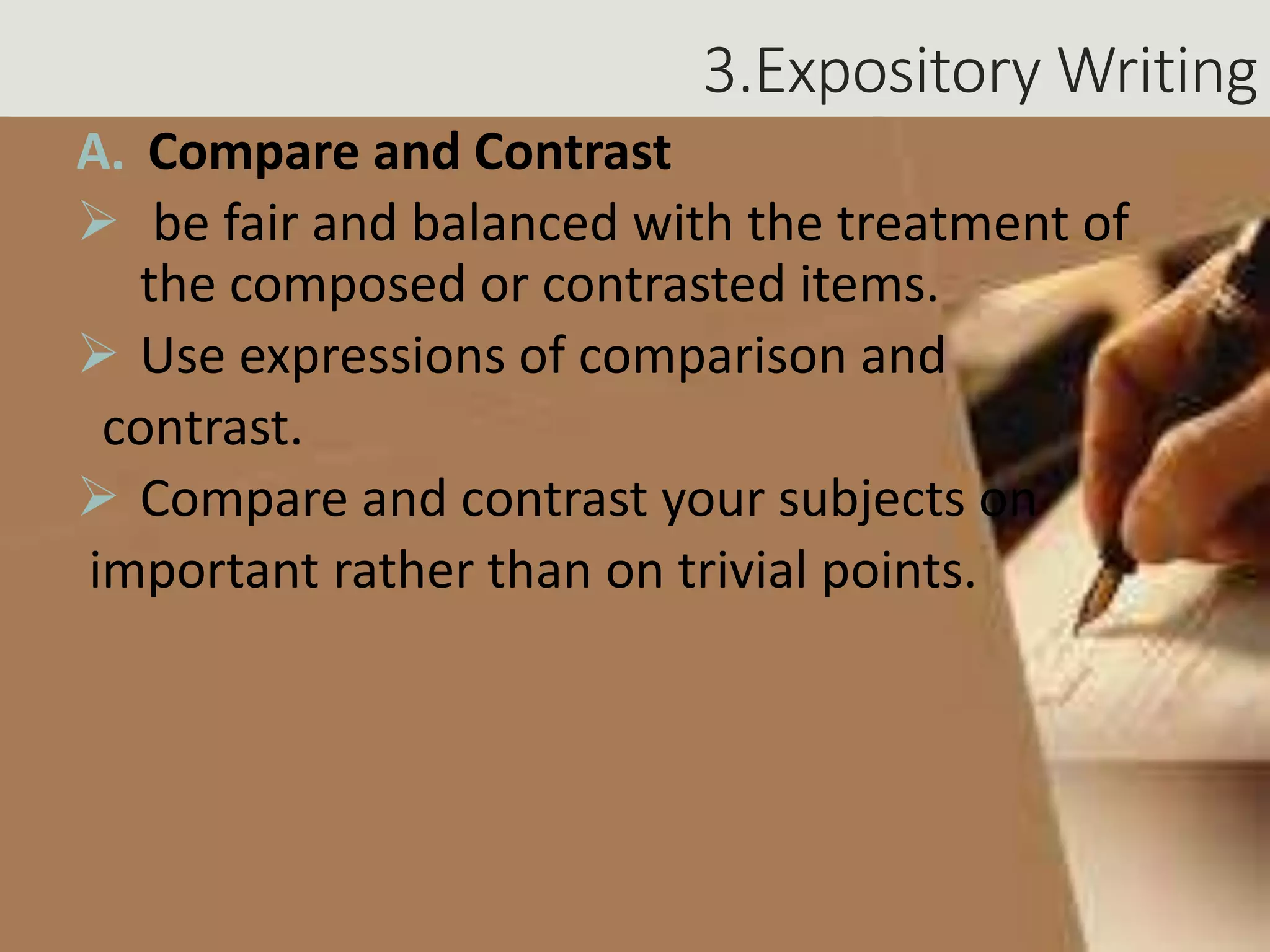 3.Expository Writing

A. Compare and Contrast

➢ be fair and balanced with the treatment of the composed or contrasted items.

➢ Use expressions of comparison and contrast.

➢ Compare and contrast your subjects on important rather than on trivial points.